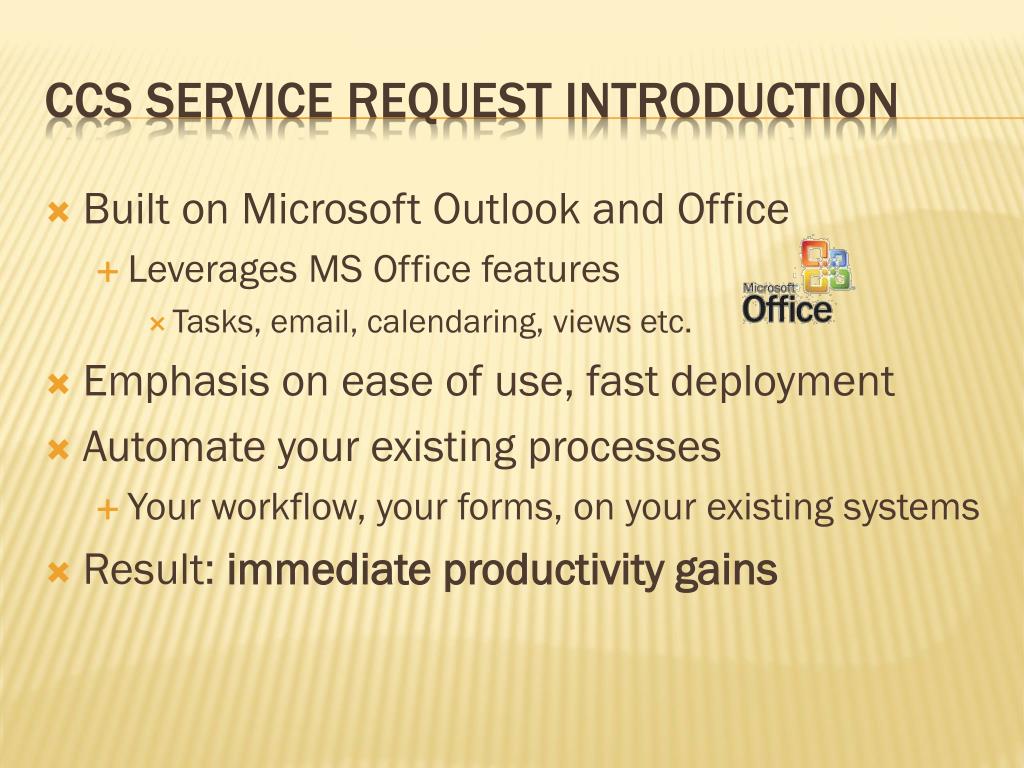 CCS SERVICE REQUEST INTRODUCTION

Built on Microsoft Outlook and Office

Leverages MS Office features

Tasks, email, calendaring, views etc.

Microsoft Office

Emphasis on ease of use, fast deployment

Automate your existing processes

Your workflow, your forms, on your existing systems

Result: immediate productivity gains